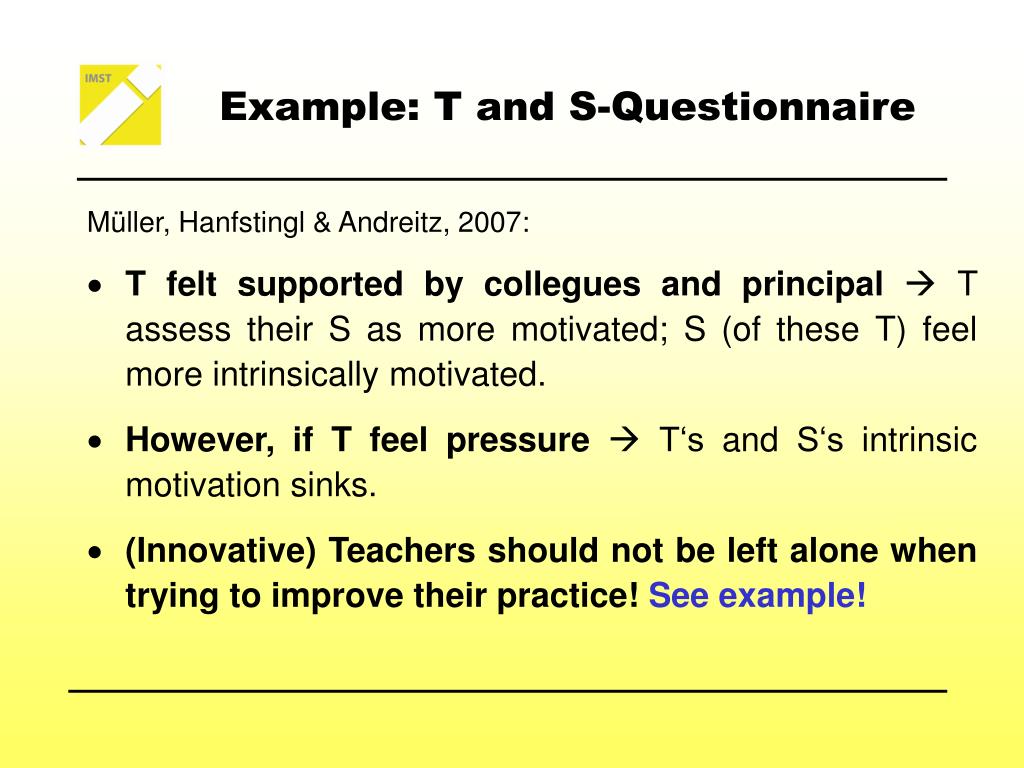 IMST

Example: T and S-Questionnaire

Müller, Hanfstingl & Andreitz, 2007:

• T felt supported by collegues and principal → T assess their S as more motivated; S (of these T) feel more intrinsically motivated.

• However, if T feel pressure → T‘s and S‘s intrinsic motivation sinks.

• (Innovative) Teachers should not be left alone when trying to improve their practice! See example!